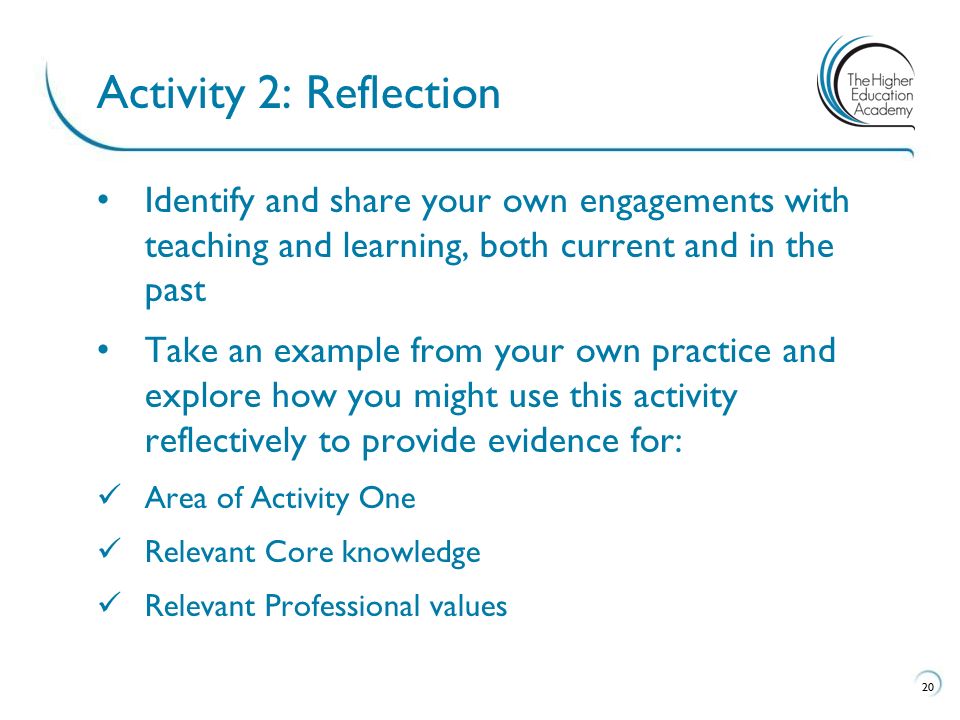 Activity 2: Reflection

The Higher Education Academy

• Identify and share your own engagements with teaching and learning, both current and in the past

• Take an example from your own practice and explore how you might use this activity reflectively to provide evidence for:

✓ Area of Activity One

✓ Relevant Core knowledge

✓ Relevant Professional values

20